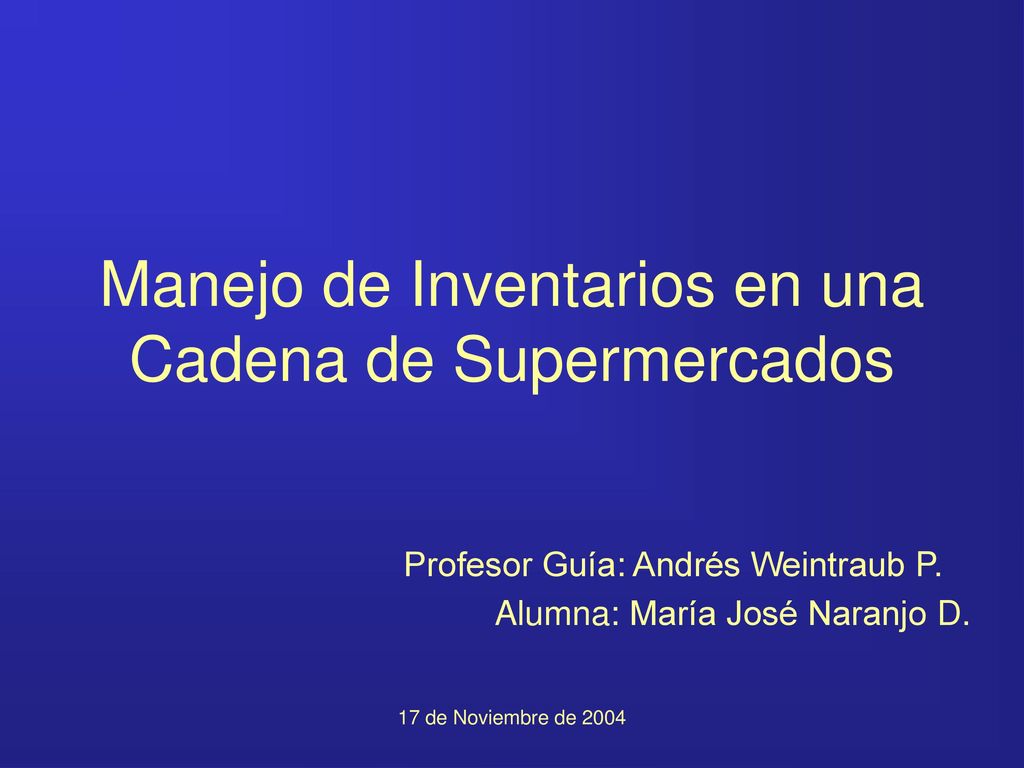 Manejo de Inventarios en una Cadena de Supermercados

Profesor Guía: Andrés Weintraub P.
Alumna: María José Naranjo D.

17 de Noviembre de 2004